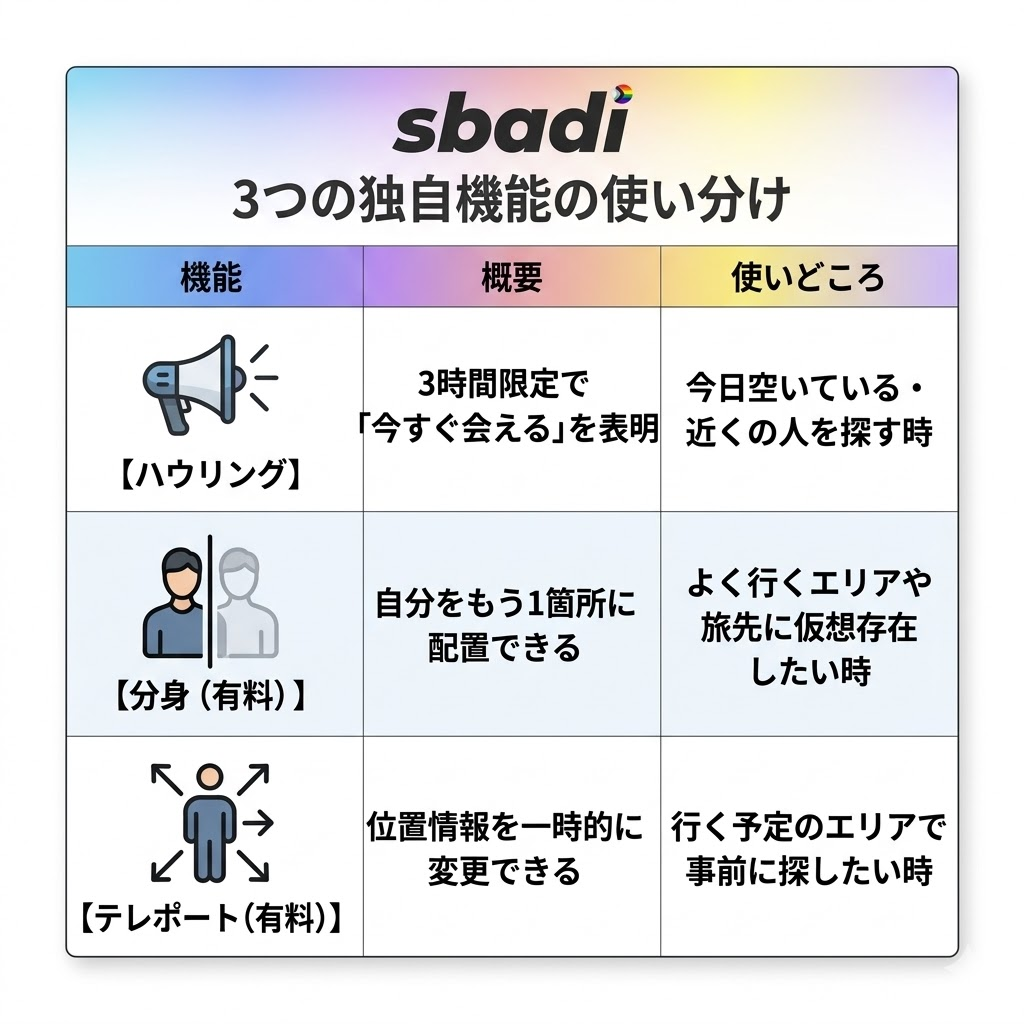 sbadi
3つの独自機能の使い分け

| 機能 | 概要 | 使いどころ |
|---|---|---|
| 【ハウリング】 | 3時間限定で「今すぐ会える」を表明 | 今日空いている・近くの人を探す時 |
| 【分身（有料）】 | 自分をもう1箇所に配置できる | よく行くエリアや旅先に仮想存在したい時 |
| 【テレポート（有料）】 | 位置情報を一時的に変更できる | 行く予定のエリアで事前に探したい時 |